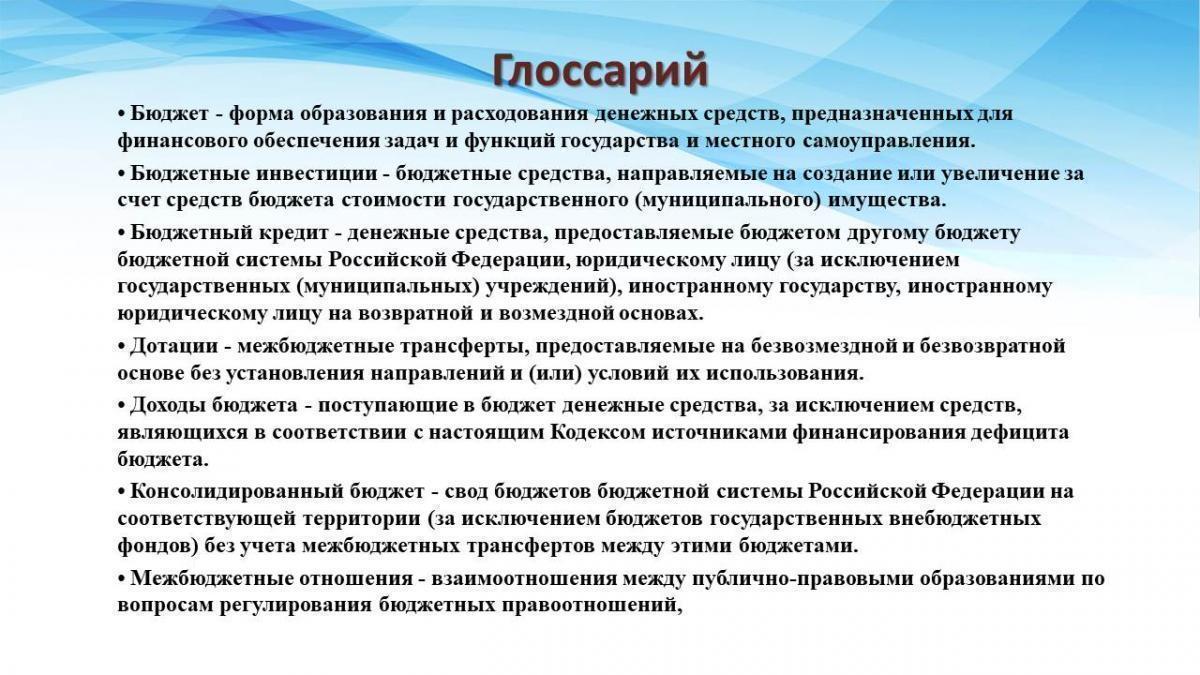 Глоссарий

• Бюджет - форма образования и расходования денежных средств, предназначенных для финансового обеспечения задач и функций государства и местного самоуправления.

• Бюджетные инвестиции - бюджетные средства, направляемые на создание или увеличение за счет средств бюджета стоимости государственного (муниципального) имущества.

• Бюджетный кредит - денежные средства, предоставляемые бюджетом другому бюджету бюджетной системы Российской Федерации, юридическому лицу (за исключением государственных (муниципальных) учреждений), иностранному государству, иностранному юридическому лицу на возвратной и возмездной основах.

• Дотации - межбюджетные трансферты, предоставляемые на безвозмездной и безвозвратной основе без установления направлений и (или) условий их использования.

• Доходы бюджета - поступающие в бюджет денежные средства, за исключением средств, являющихся в соответствии с настоящим Кодексом источниками финансирования дефицита бюджета.

• Консолидированный бюджет - свод бюджетов бюджетной системы Российской Федерации на соответствующей территории (за исключением бюджетов государственных внебюджетных фондов) без учета межбюджетных трансфертов между этими бюджетами.

• Межбюджетные отношения - взаимоотношения между публично-правовыми образованиями по вопросам регулирования бюджетных правоотношений,